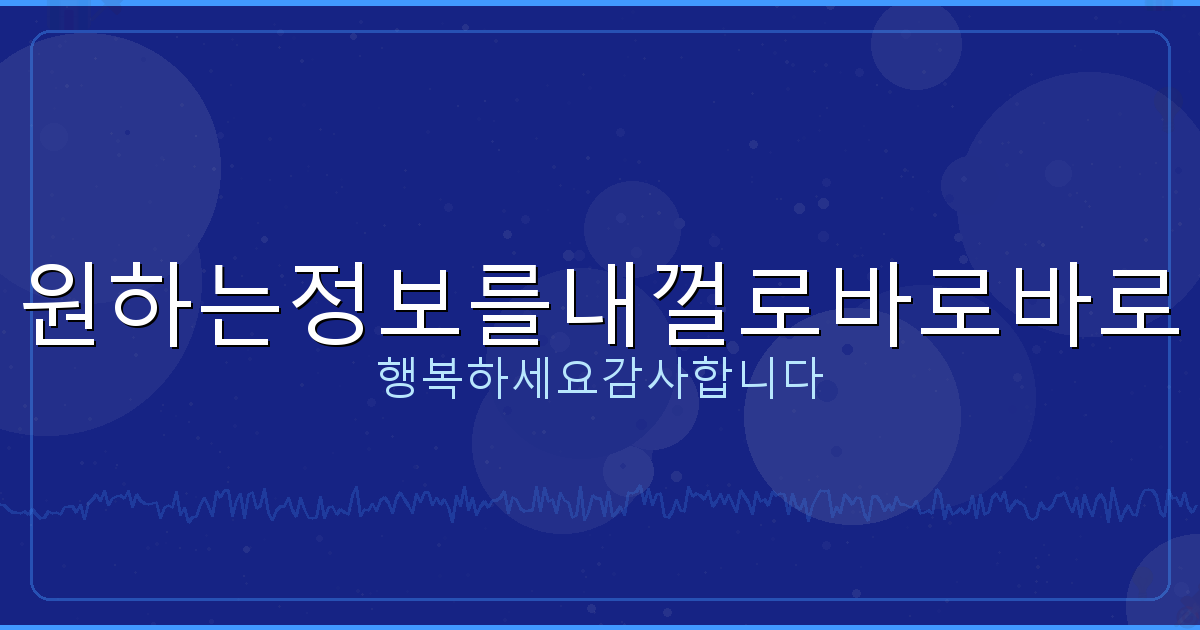 원하는정보를내껄로바로바로

행복하세요감사합니다